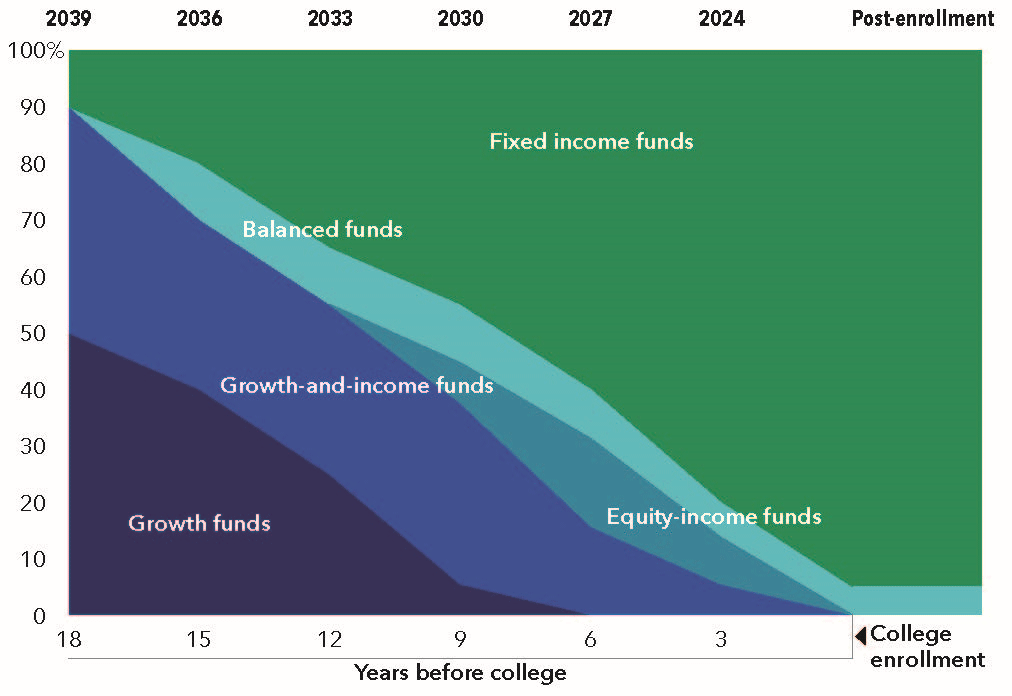 2039 2036 2033 2030 2027 2024 Post-enrollment

100%
90
80
70
60
50
40
30
20
10
0

Fixed income funds

Balanced funds

Growth-and-income funds

Equity-income funds

Growth funds

18 15 12 9 6 3

College enrollment

Years before college